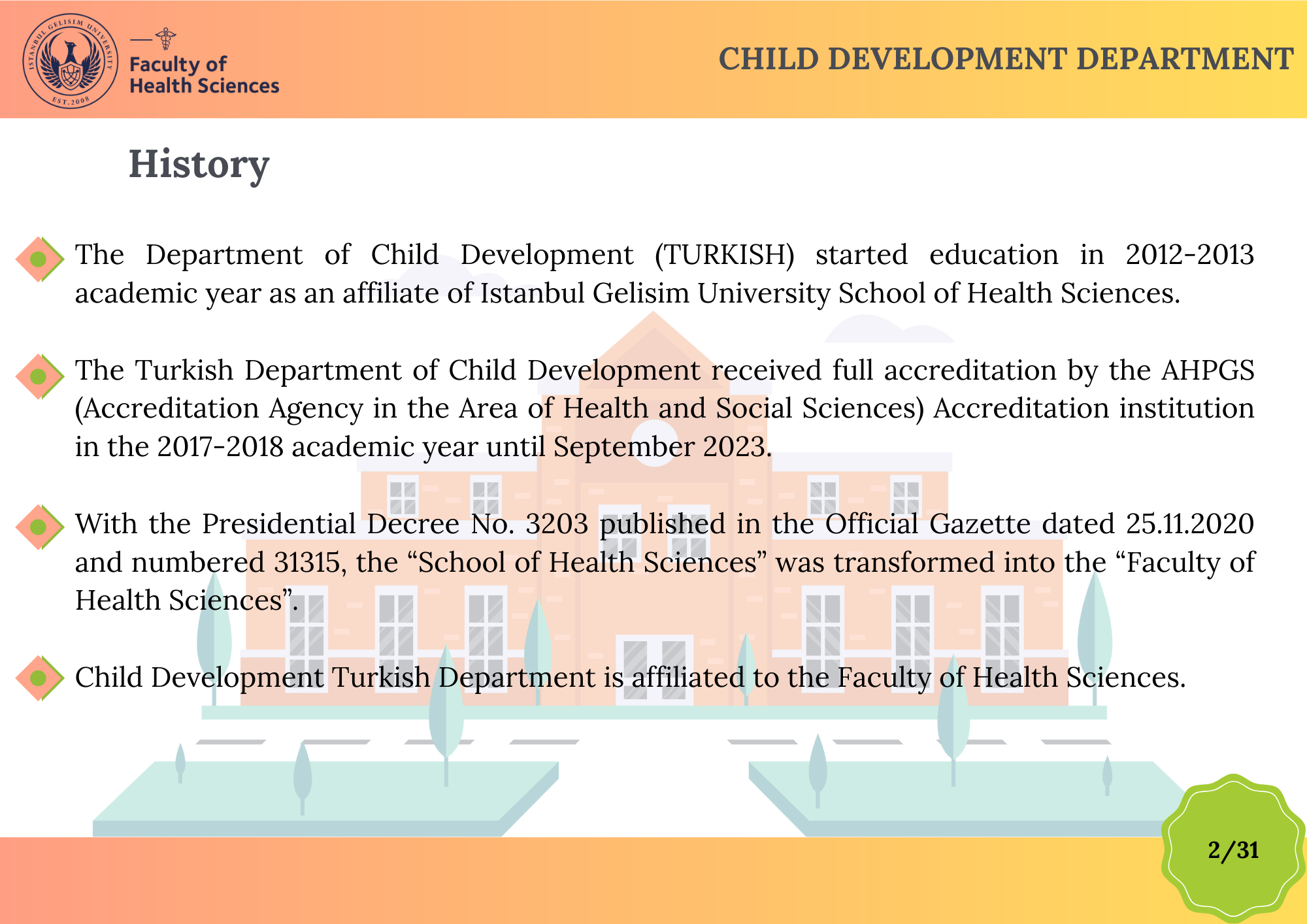 ISTANBUL GELISIM UNIVERSITY
EST. 2008

Faculty of
Health Sciences

CHILD DEVELOPMENT DEPARTMENT

History

The Department of Child Development (TURKISH) started education in 2012-2013 academic year as an affiliate of Istanbul Gelisim University School of Health Sciences.

The Turkish Department of Child Development received full accreditation by the AHPGS (Accreditation Agency in the Area of Health and Social Sciences) Accreditation institution in the 2017-2018 academic year until September 2023.

With the Presidential Decree No. 3203 published in the Official Gazette dated 25.11.2020 and numbered 31315, the “School of Health Sciences” was transformed into the “Faculty of Health Sciences”.

Child Development Turkish Department is affiliated to the Faculty of Health Sciences.

2/31